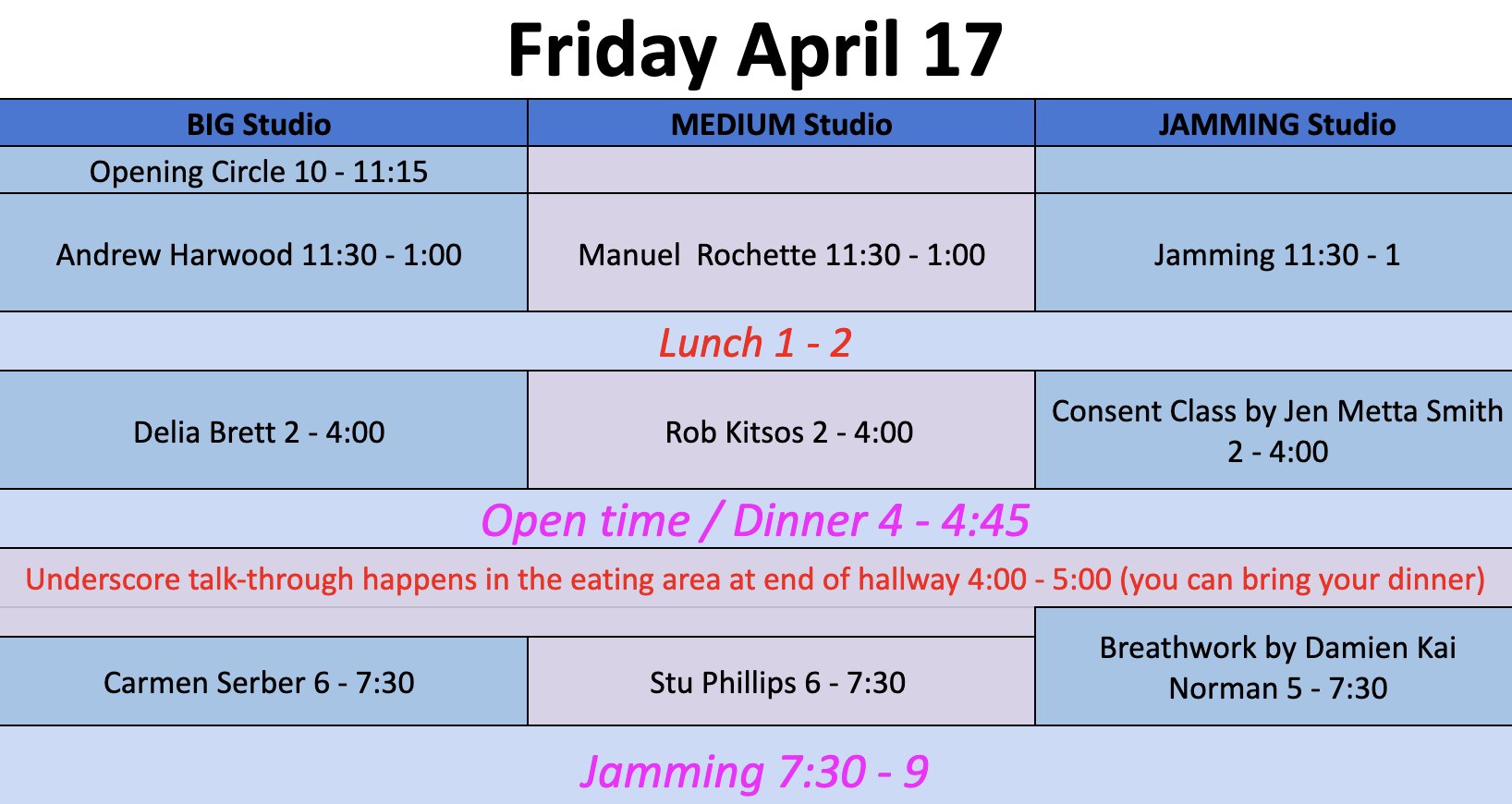 Friday April 17

| BIG Studio | MEDIUM Studio | JAMMING Studio |
|---|---|---|
| Opening Circle 10 - 11:15 | | |
| Andrew Harwood 11:30 - 1:00 | Manuel  Rochette 11:30 - 1:00 | Jamming 11:30 - 1 |
| Lunch 1 - 2 | | |
| Delia Brett 2 - 4:00 | Rob Kitsos 2 - 4:00 | Consent Class by Jen Metta Smith 2 - 4:00 |
| Open time / Dinner 4 - 4:45 | | |
| Underscore talk-through happens in the eating area at end of hallway 4:00 - 5:00 (you can bring your dinner) | | |
| Carmen Serber 6 - 7:30 | Stu Phillips 6 - 7:30 | Breathwork by Damien Kai Norman 5 - 7:30 |
| Jamming 7:30 - 9 | | |